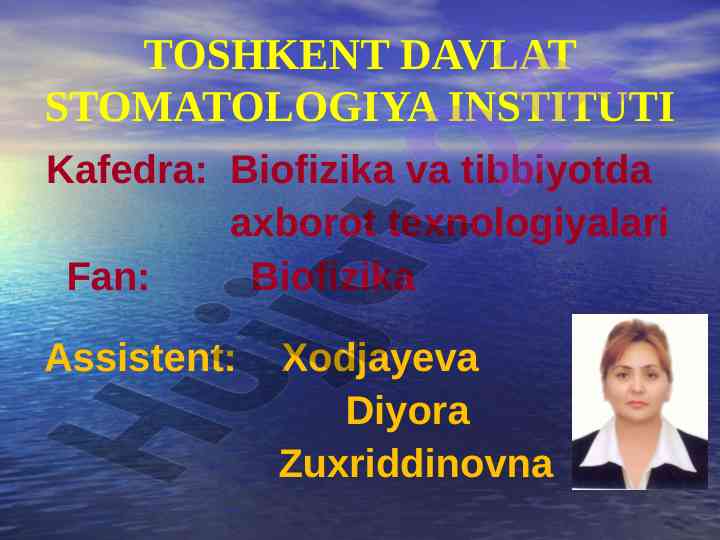 TOSHKENT DAVLAT STOMATOLOGIYA INSTITUTI

Kafedra: Biofizika va tibbiyotda axborot texnologiyalari

Fan: Biofizika

Assistent: Xodjayeva Diyora Zuxriddinovna

Hujjat